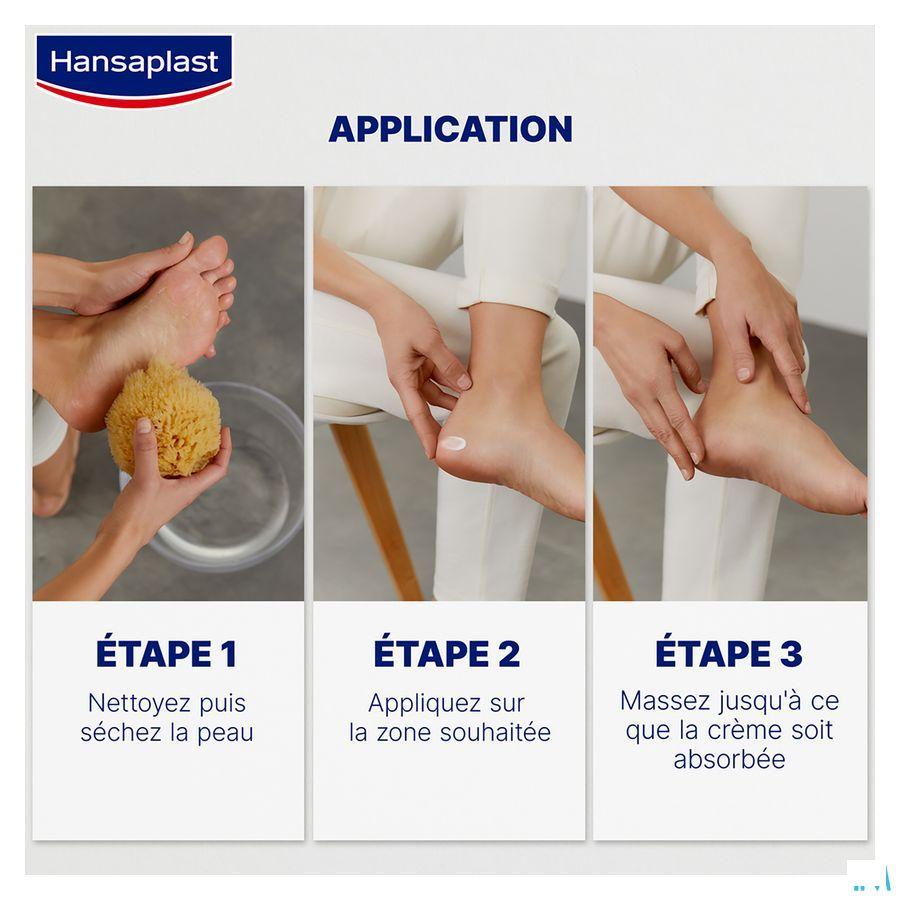 Hansaplast

APPLICATION

ÉTAPE 1
Nettoyez puis séchez la peau

ÉTAPE 2
Appliquez sur la zone souhaitée

ÉTAPE 3
Massez jusqu'à ce que la crème soit absorbée